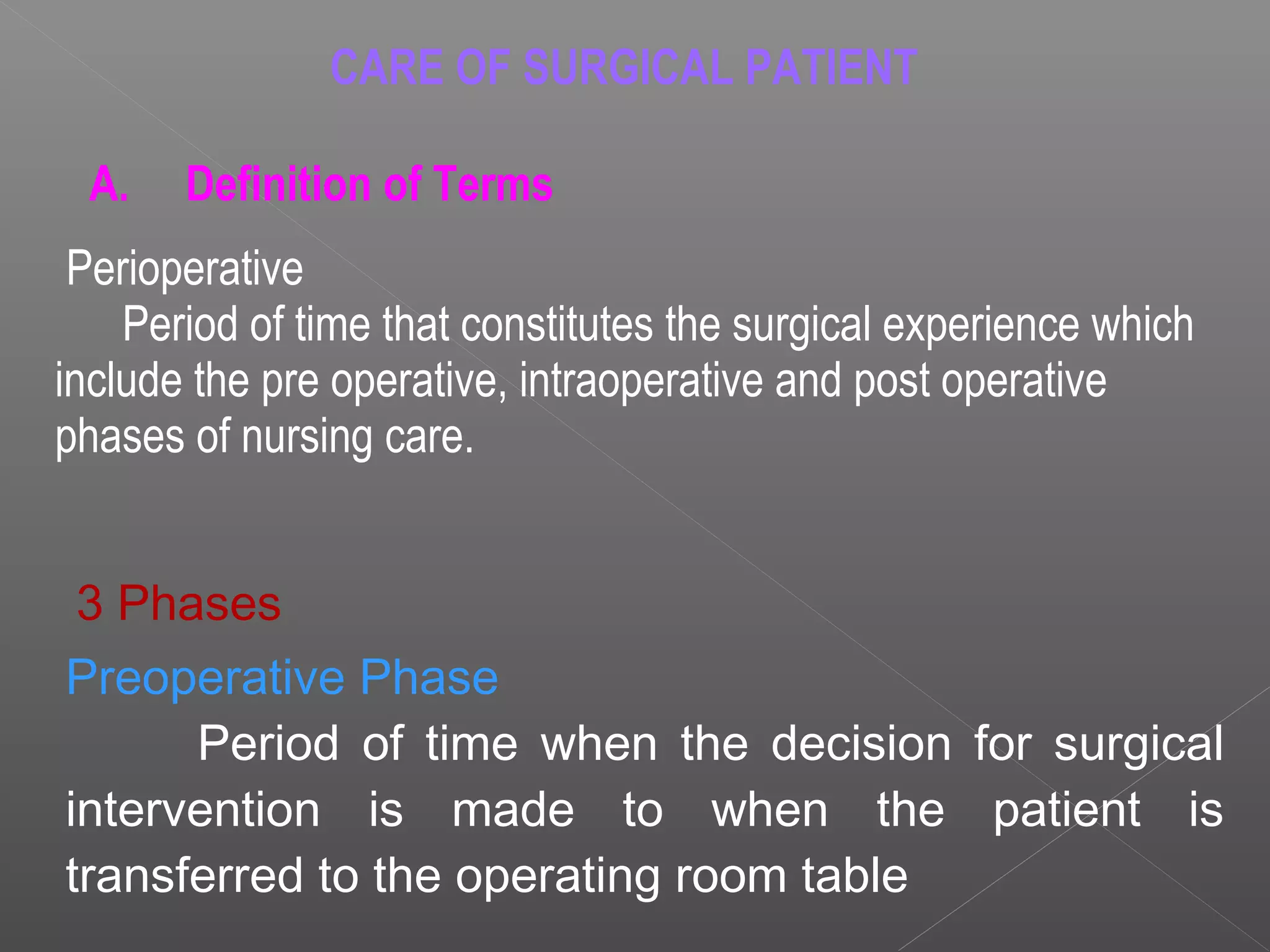 CARE OF SURGICAL PATIENT

A. Definition of Terms

Perioperative

Period of time that constitutes the surgical experience which include the pre operative, intraoperative and post operative phases of nursing care.

3 Phases

Preoperative Phase

Period of time when the decision for surgical intervention is made to when the patient is transferred to the operating room table